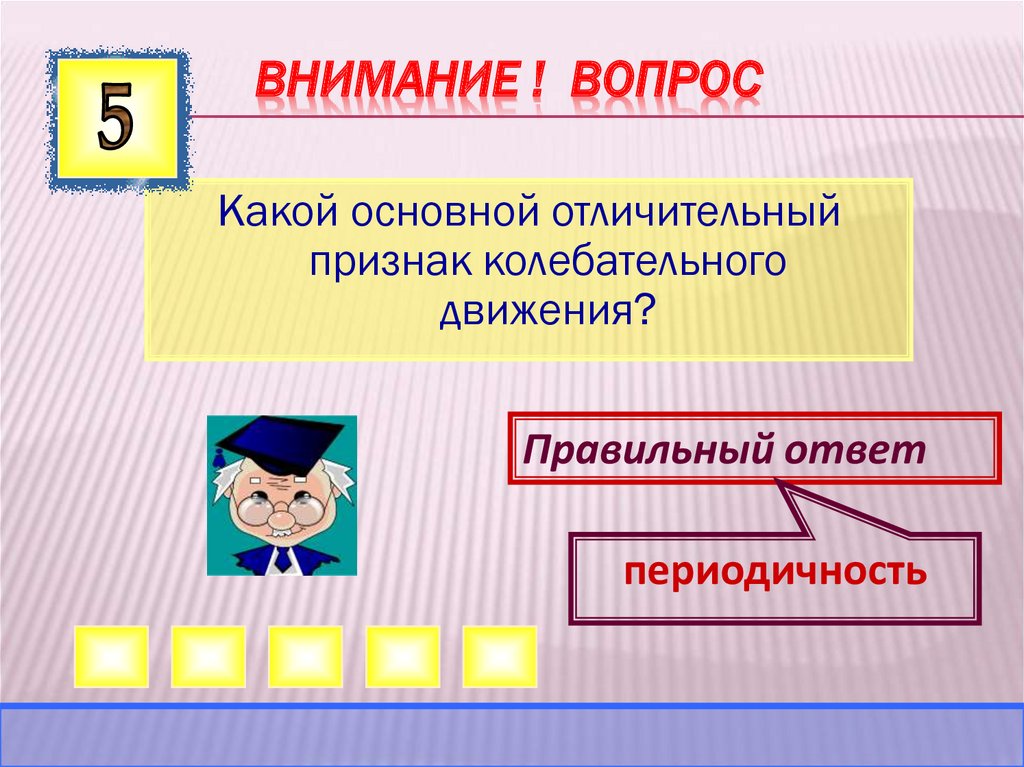 5

ВНИМАНИЕ ! ВОПРОС

Какой основной отличительный признак колебательного движения?

Правильный ответ

периодичность